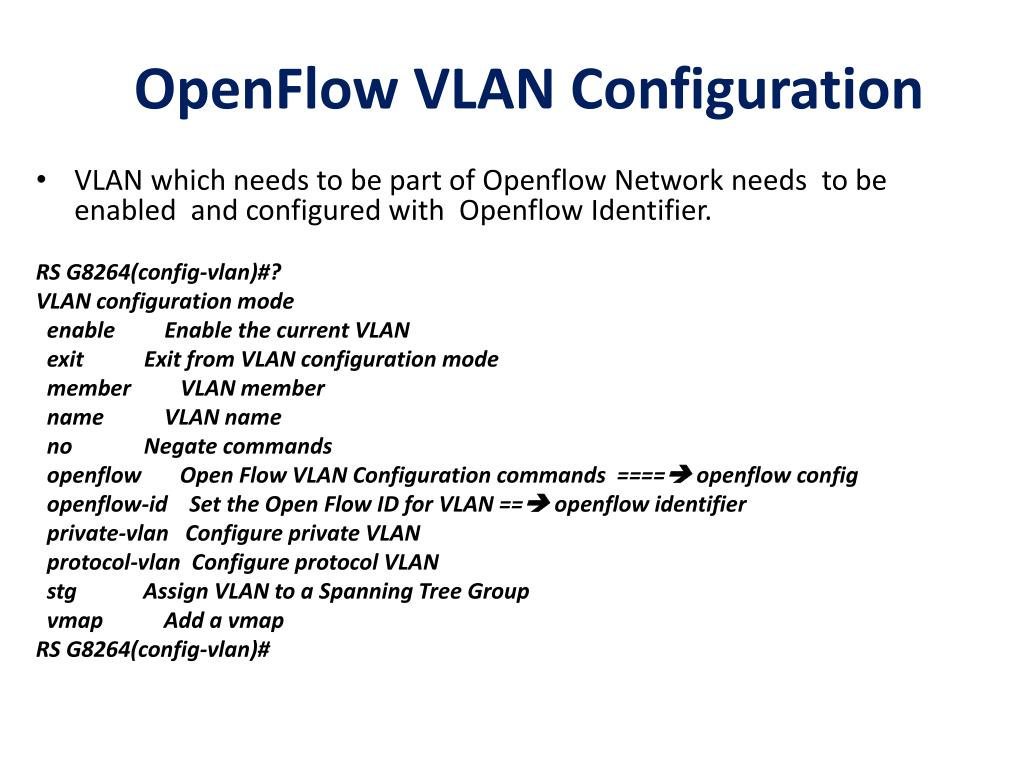 OpenFlow VLAN Configuration

• VLAN which needs to be part of Openflow Network needs to be enabled and configured with Openflow Identifier.

RS G8264(config-vlan)#?
VLAN configuration mode
enable Enable the current VLAN
exit Exit from VLAN configuration mode
member VLAN member
name VLAN name
no Negate commands
openflow Open Flow VLAN Configuration commands ====➔ openflow config
openflow-id Set the Open Flow ID for VLAN ==➔ openflow identifier
private-vlan Configure private VLAN
protocol-vlan Configure protocol VLAN
stg Assign VLAN to a Spanning Tree Group
vmap Add a vmap
RS G8264(config-vlan)#